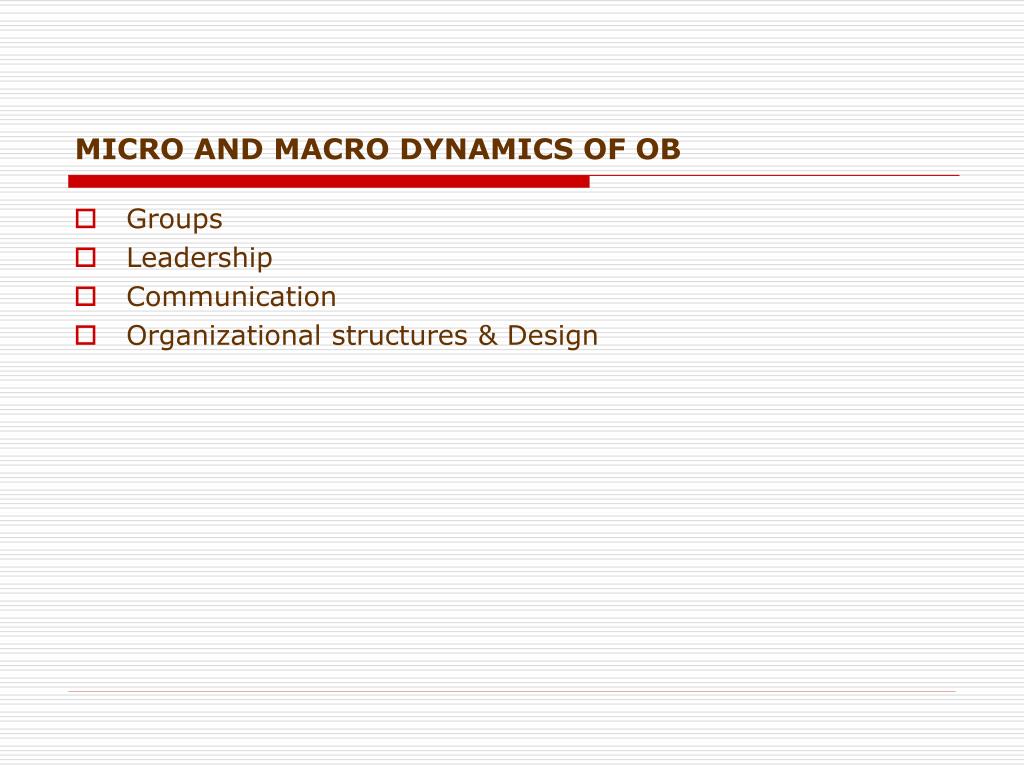 MICRO AND MACRO DYNAMICS OF OB

- Groups
- Leadership
- Communication
- Organizational structures & Design